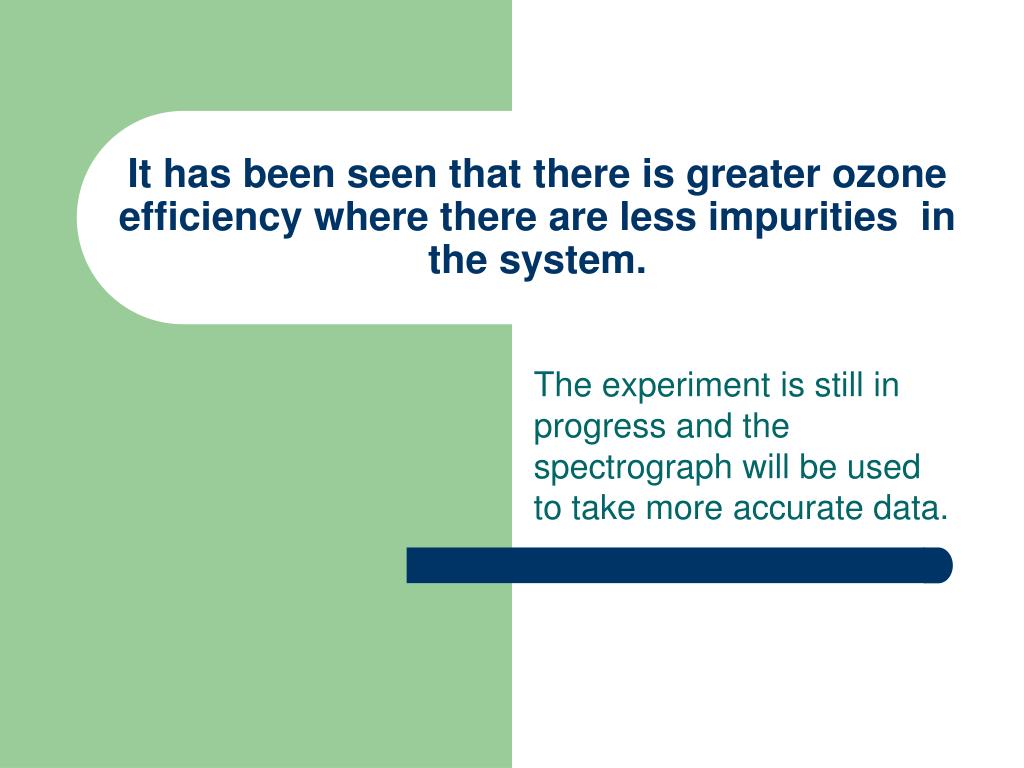 It has been seen that there is greater ozone efficiency where there are less impurities  in the system.

The experiment is still in progress and the spectrograph will be used to take more accurate data.